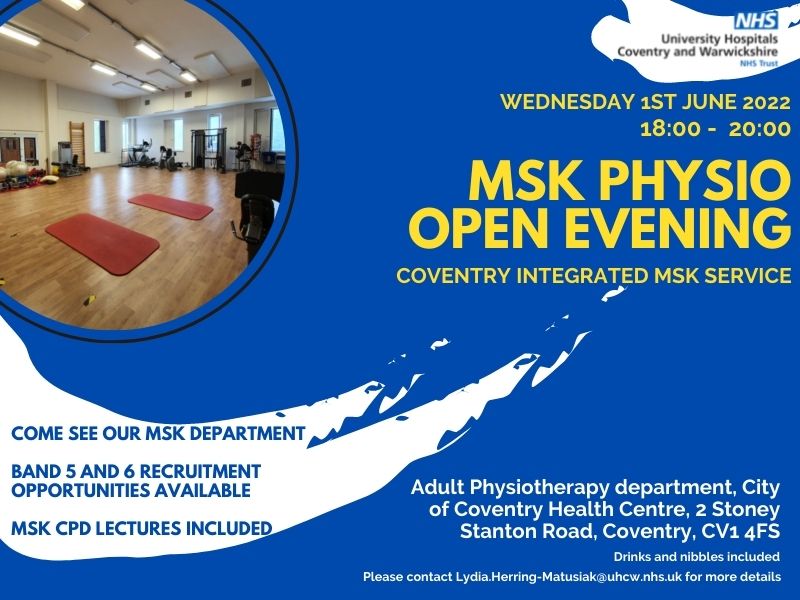 NHS
University Hospitals
Coventry and Warwickshire
NHS Trust

WEDNESDAY 1ST JUNE 2022
18:00 - 20:00

MSK PHYSIO OPEN EVENING

COVENTRY INTEGRATED MSK SERVICE

COME SEE OUR MSK DEPARTMENT

BAND 5 AND 6 RECRUITMENT OPPORTUNITIES AVAILABLE

MSK CPD LECTURES INCLUDED

Adult Physiotherapy department, City of Coventry Health Centre, 2 Stoney Stanton Road, Coventry, CV1 4FS

Drinks and nibbles included

Please contact Lydia.Herring-Matusiak@uhcw.nhs.uk for more details